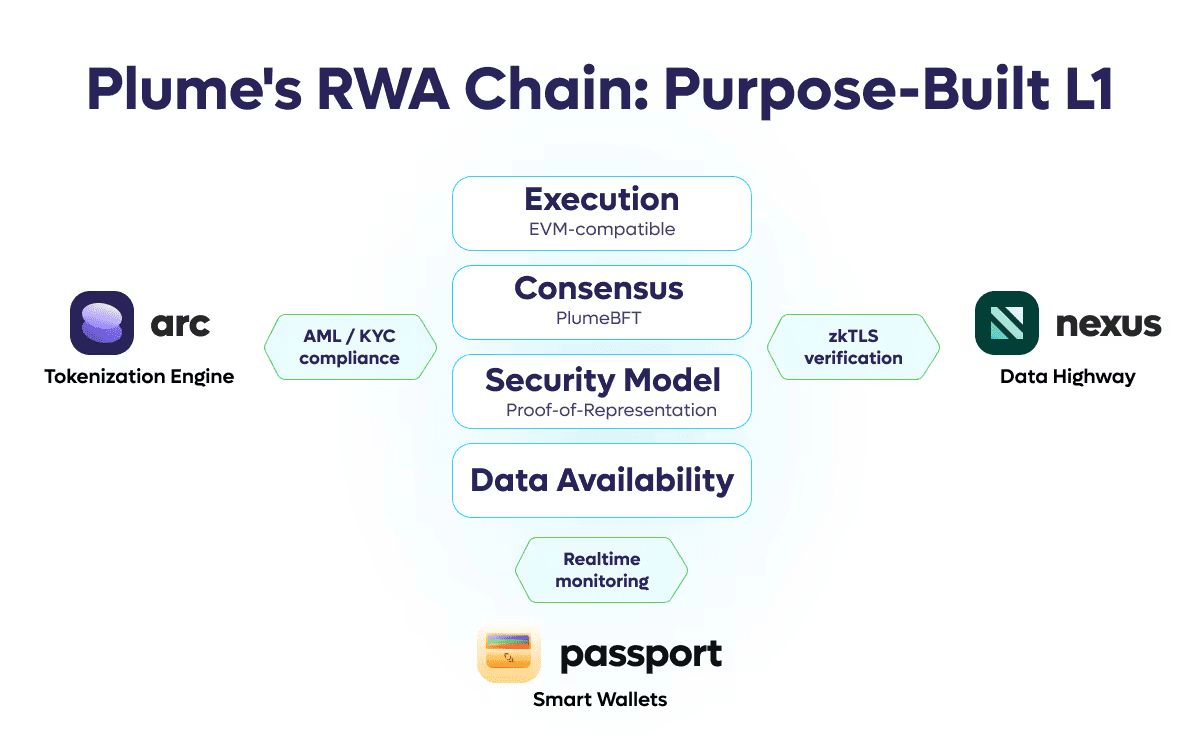 Plume's RWA Chain: Purpose-Built L1

Execution
EVM-compatible

Consensus
PlumeBFT

Security Model
Proof-of-Representation

Data Availability

arc
Tokenization Engine

AML / KYC compliance

zkTLS verification

nexus
Data Highway

Realtime monitoring

passport
Smart Wallets